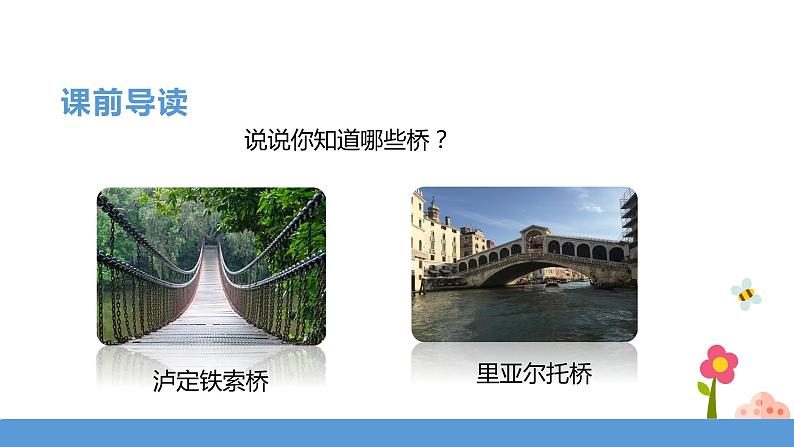 课前导读

说说你知道哪些桥？

泸定铁索桥

里亚尔托桥